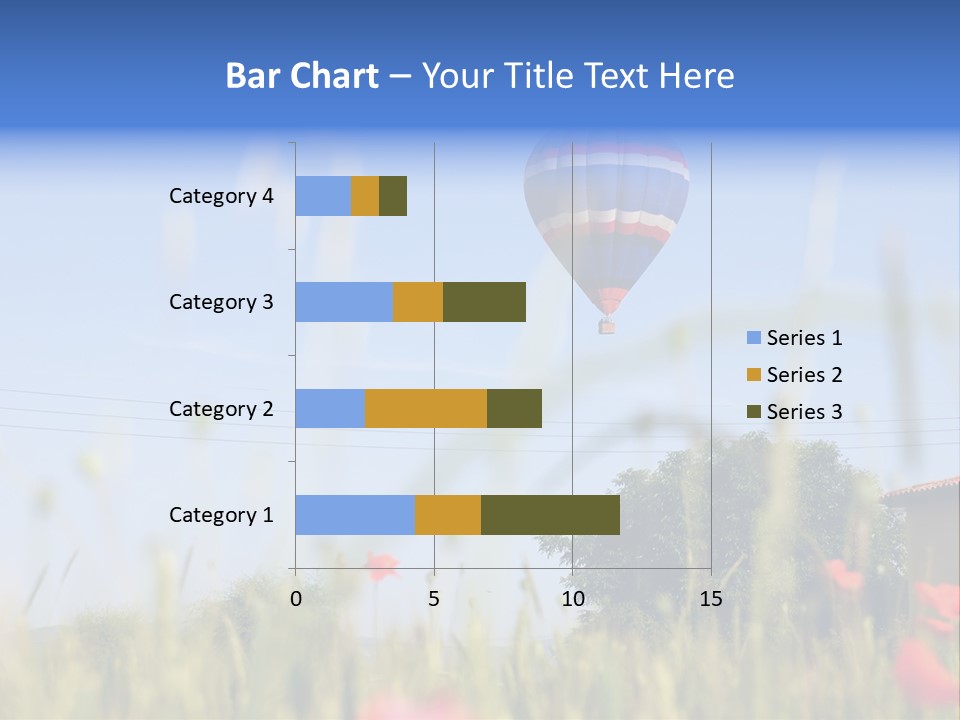 Bar Chart – Your Title Text Here

Category 4
Category 3
Category 2
Category 1

0
5
10
15

Series 1
Series 2
Series 3